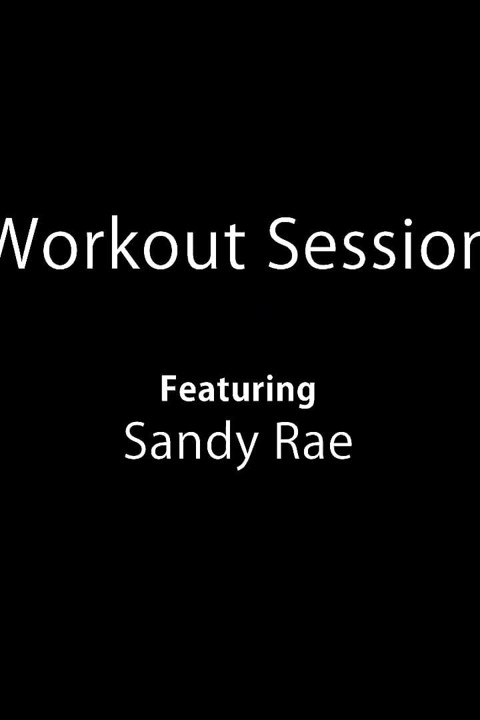 Workout Session

Featuring
Sandy Rae